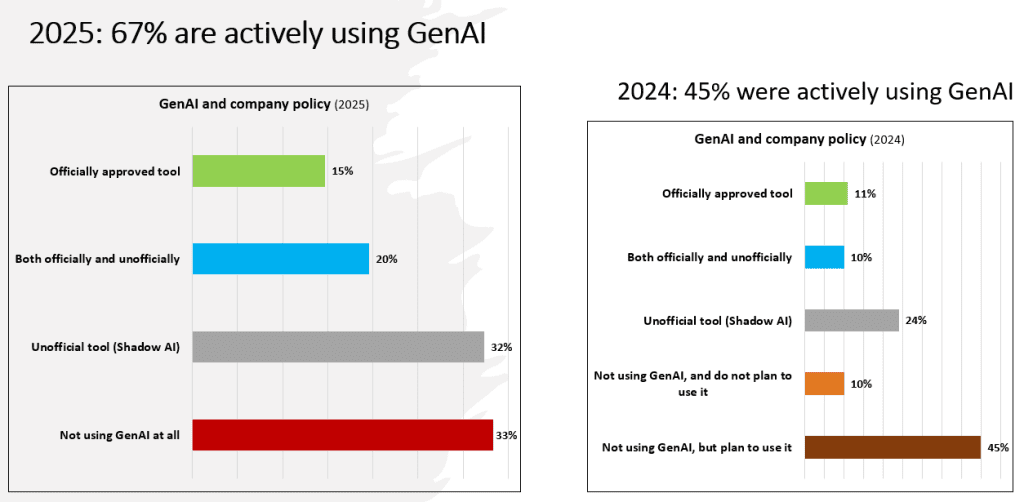 2025: 67% are actively using GenAI

GenAI and company policy (2025)

Officially approved tool 15%

Both officially and unofficially 20%

Unofficial tool (Shadow AI) 32%

Not using GenAI at all 33%

2024: 45% were actively using GenAI

GenAI and company policy (2024)

Officially approved tool 11%

Both officially and unofficially 10%

Unofficial tool (Shadow AI) 24%

Not using GenAI, and do not plan to use it 10%

Not using GenAI, but plan to use it 45%